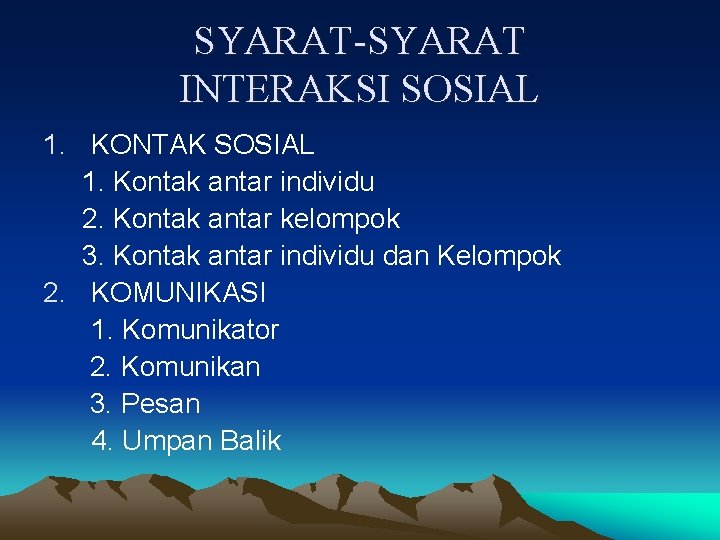 SYARAT-SYARAT INTERAKSI SOSIAL

1. KONTAK SOSIAL
1. Kontak antar individu
2. Kontak antar kelompok
3. Kontak antar individu dan Kelompok
2. KOMUNIKASI
1. Komunikator
2. Komunikan
3. Pesan
4. Umpan Balik